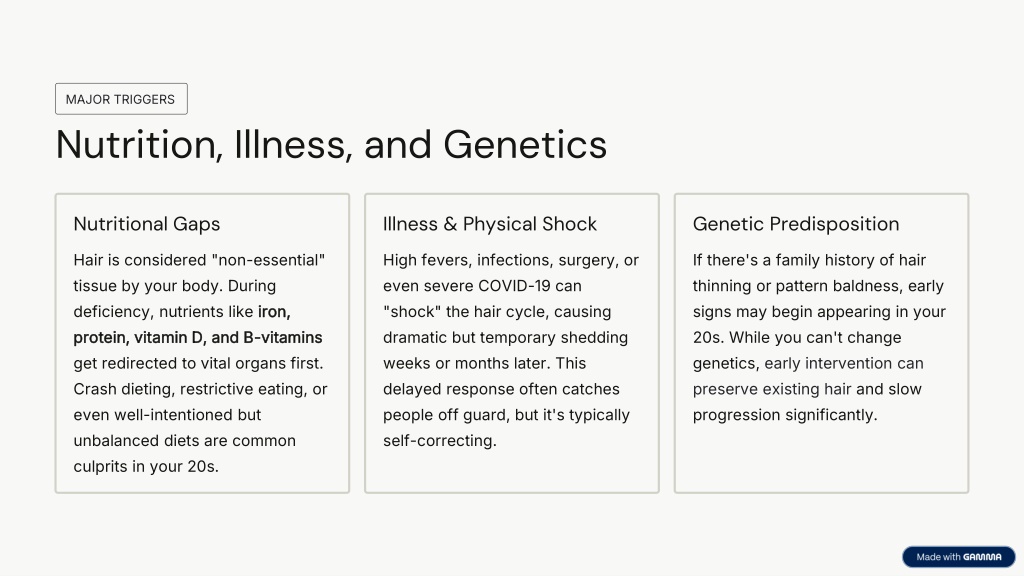 MAJOR TRIGGERS

Nutrition, Illness, and Genetics

Nutritional Gaps

Hair is considered "non-essential" tissue by your body. During deficiency, nutrients like iron, protein, vitamin D, and B-vitamins get redirected to vital organs first. Crash dieting, restrictive eating, or even well-intentioned but unbalanced diets are common culprits in your 20s.

Illness & Physical Shock

High fevers, infections, surgery, or even severe COVID-19 can "shock" the hair cycle, causing dramatic but temporary shedding weeks or months later. This delayed response often catches people off guard, but it's typically self-correcting.

Genetic Predisposition

If there's a family history of hair thinning or pattern baldness, early signs may begin appearing in your 20s. While you can't change genetics, early intervention can preserve existing hair and slow progression significantly.

Made with GAMMA